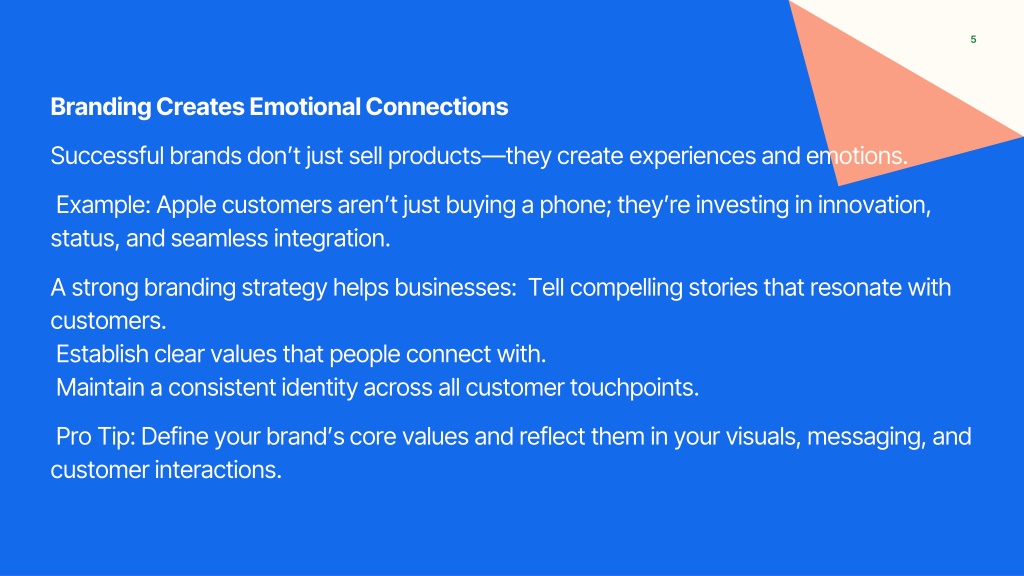 5

Branding Creates Emotional Connections

Successful brands don't just sell products—they create experiences and emotions.

Example: Apple customers aren't just buying a phone; they're investing in innovation, status, and seamless integration.

A strong branding strategy helps businesses: Tell compelling stories that resonate with customers.
Establish clear values that people connect with.
Maintain a consistent identity across all customer touchpoints.

Pro Tip: Define your brand's core values and reflect them in your visuals, messaging, and customer interactions.